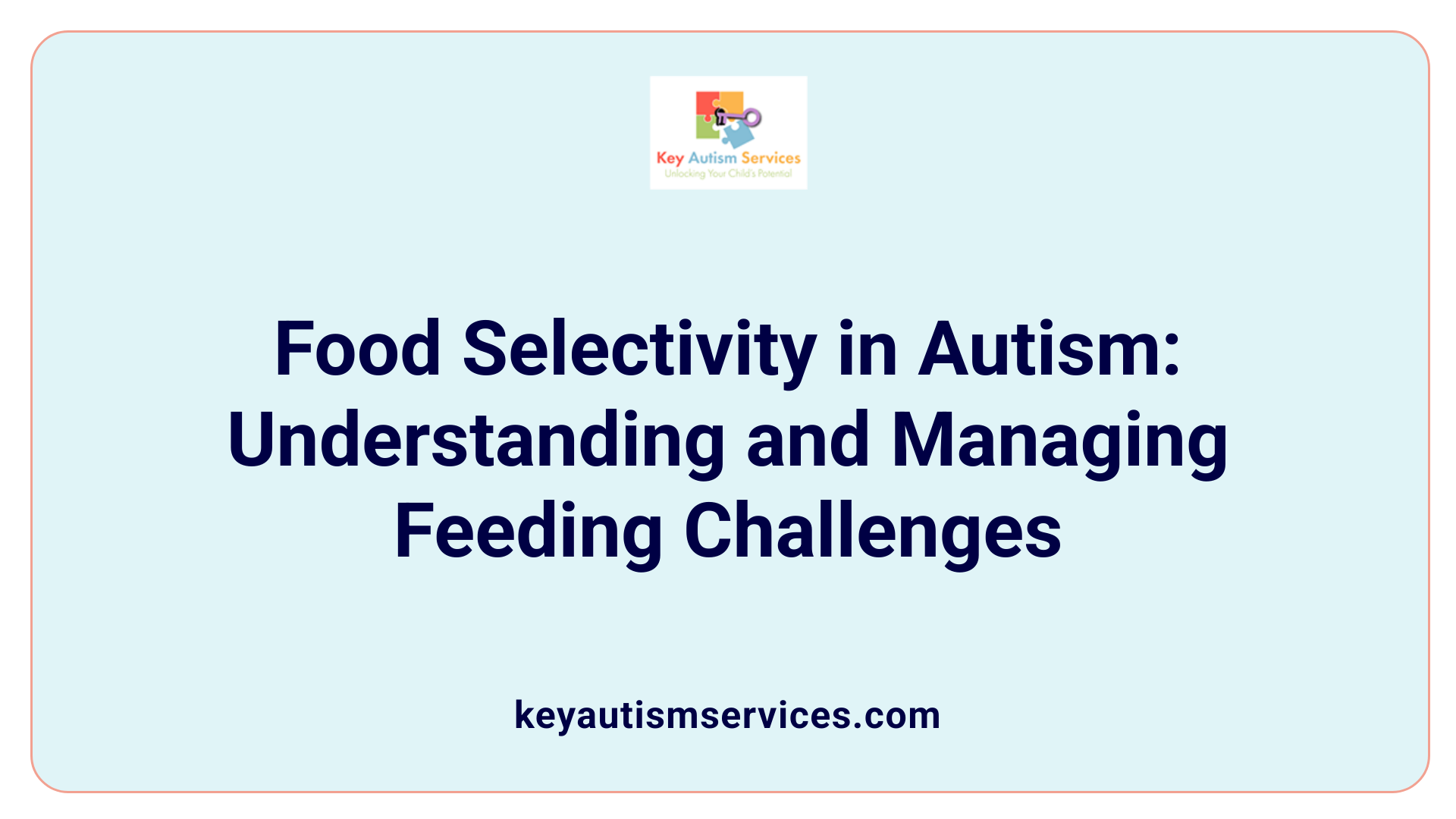 Key Autism Services
Unlocking Your Child's Potential

Food Selectivity in Autism: Understanding and Managing Feeding Challenges

keyautismservices.com